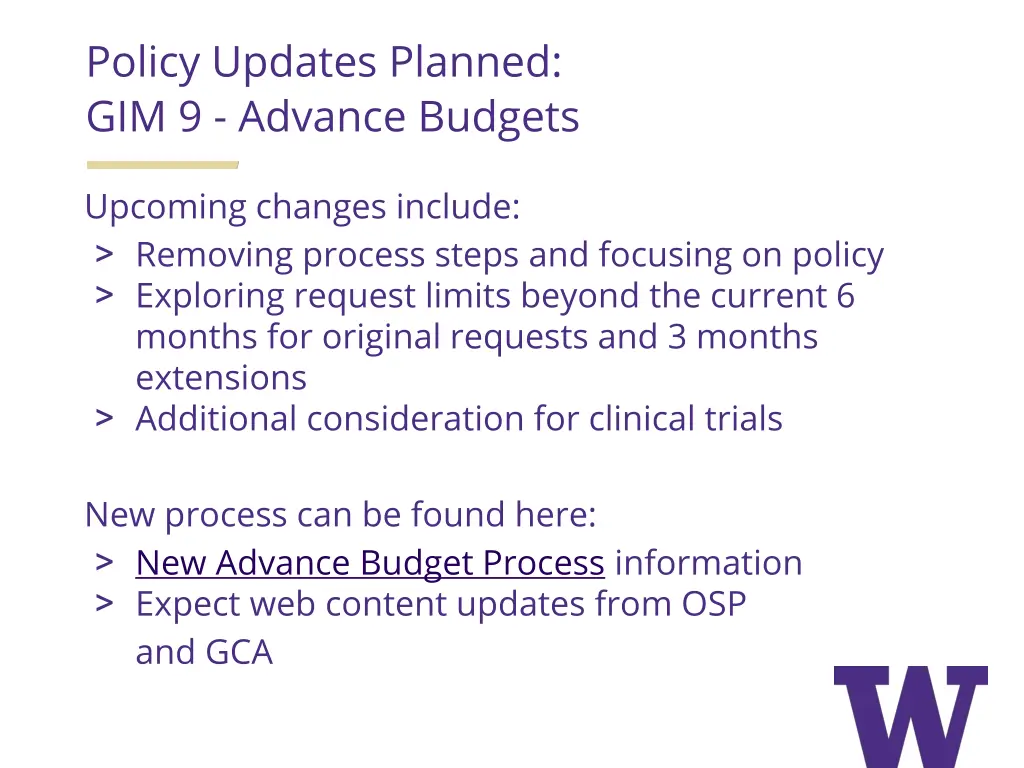 Policy Updates Planned:
GIM 9 - Advance Budgets

Upcoming changes include:
> Removing process steps and focusing on policy
> Exploring request limits beyond the current 6 months for original requests and 3 months extensions
> Additional consideration for clinical trials

New process can be found here:
> New Advance Budget Process information
> Expect web content updates from OSP and GCA

W